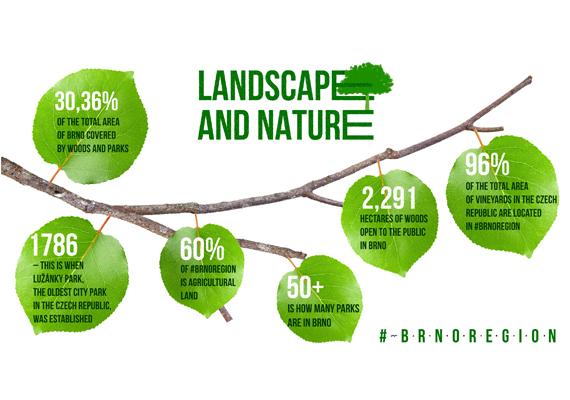 LANDSCAPE AND NATURE

30,36%
OF THE TOTAL AREA OF BRNO COVERED BY WOODS AND PARKS

1786
– THIS IS WHEN LUŽÁNKY PARK, THE OLDEST CITY PARK IN THE CZECH REPUBLIC, WAS ESTABLISHED

60%
OF #BRNOREGION IS AGRICULTURAL LAND

50+
IS HOW MANY PARKS ARE IN BRNO

2,291
HECTARES OF WOODS OPEN TO THE PUBLIC IN BRNO

96%
OF THE TOTAL AREA OF VINEYARDS IN THE CZECH REPUBLIC ARE LOCATED IN #BRNOREGION

#~B·R·N·O·R·E·G·I·O·N